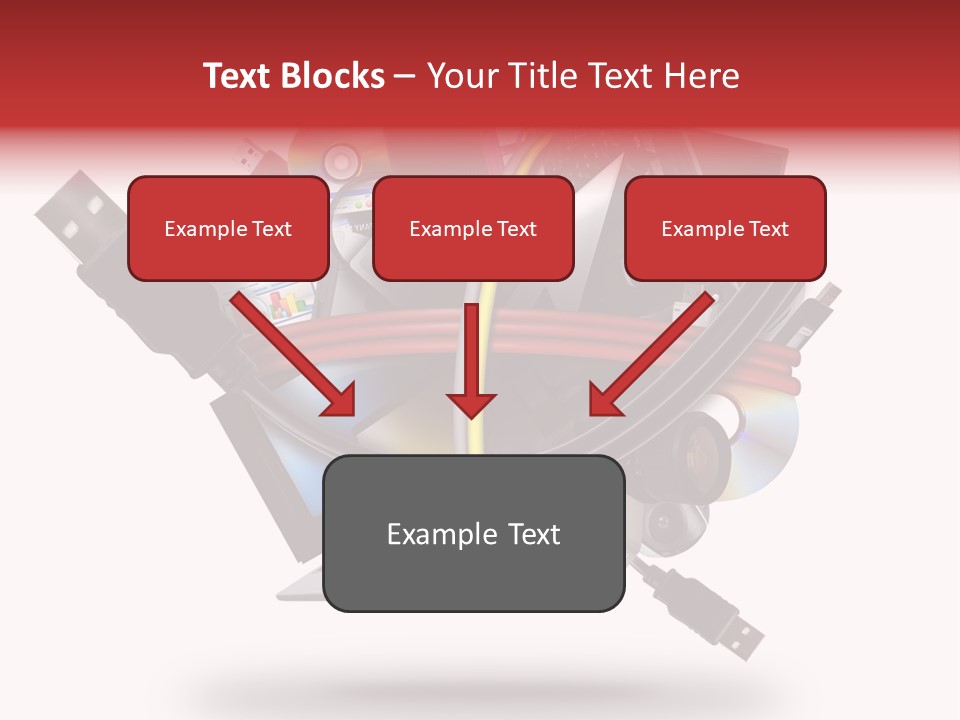 Text Blocks – Your Title Text Here

Example Text

Example Text

Example Text

Example Text